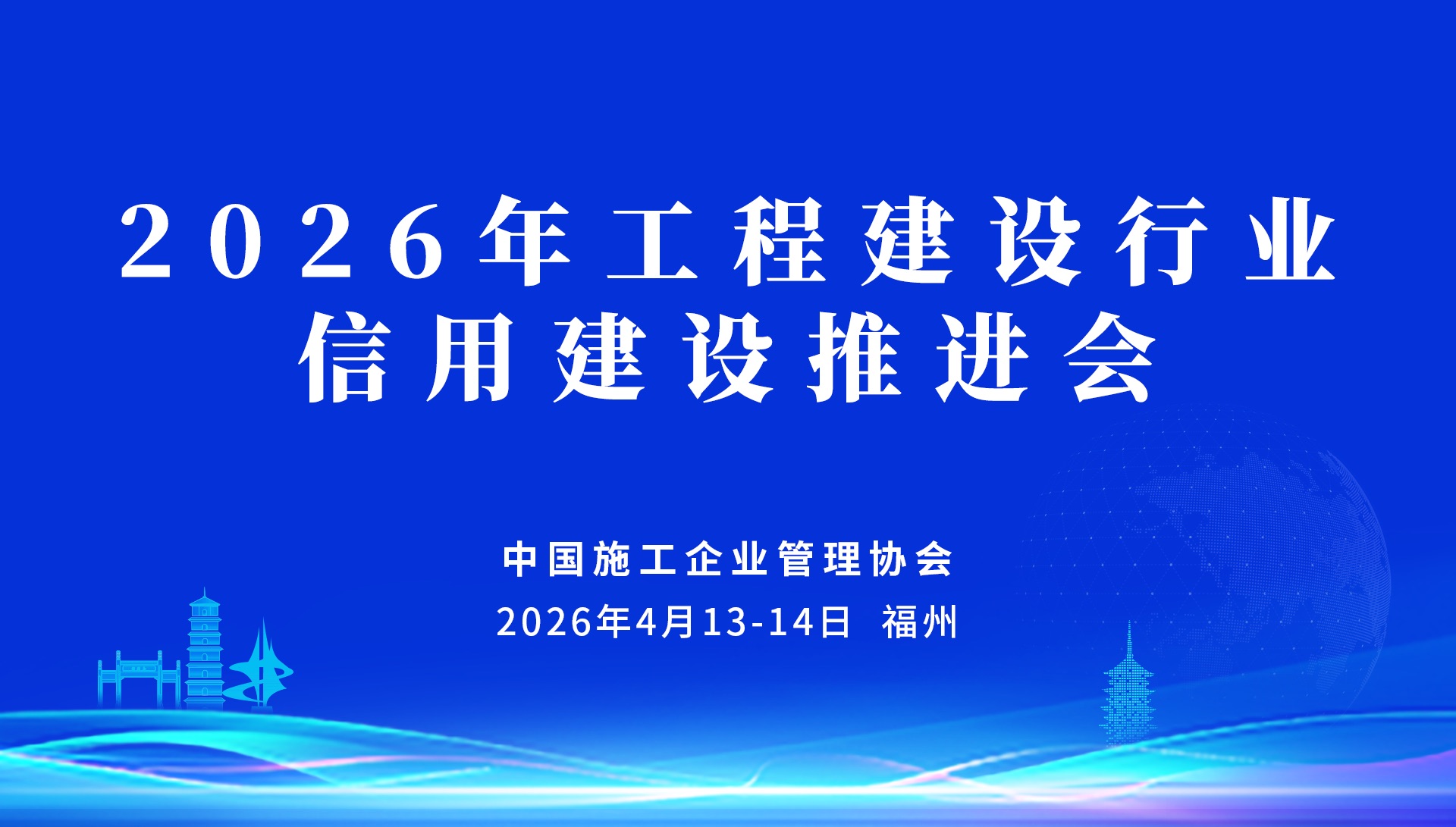 2026年工程建设行业
信用建设推进会

中国施工企业管理协会
2026年4月13-14日 福州